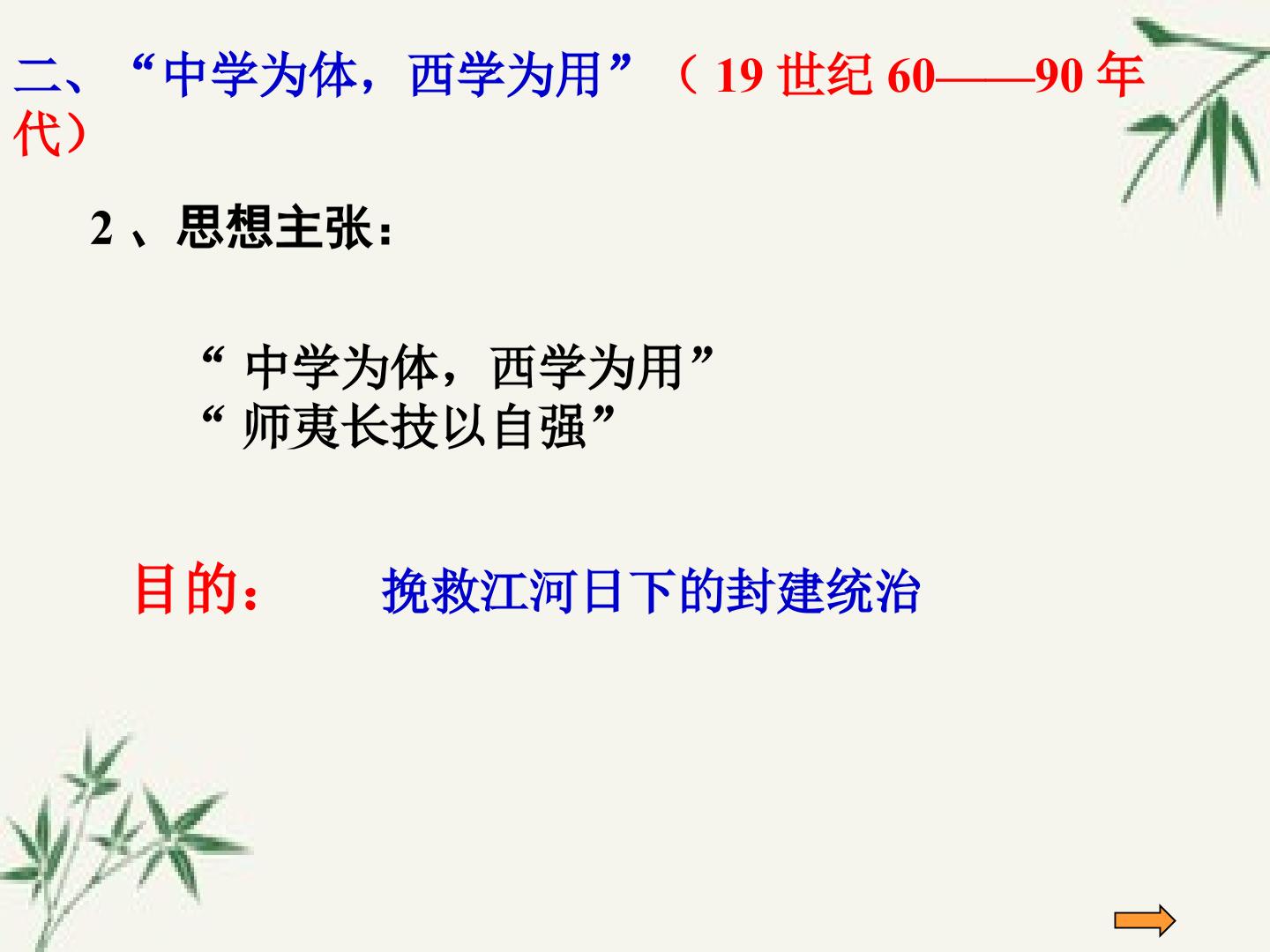 二、“中学为体，西学为用”（19世纪60——90年代）

2、思想主张：

“中学为体，西学为用”
“师夷长技以自强”

目的： 挽救江河日下的封建统治